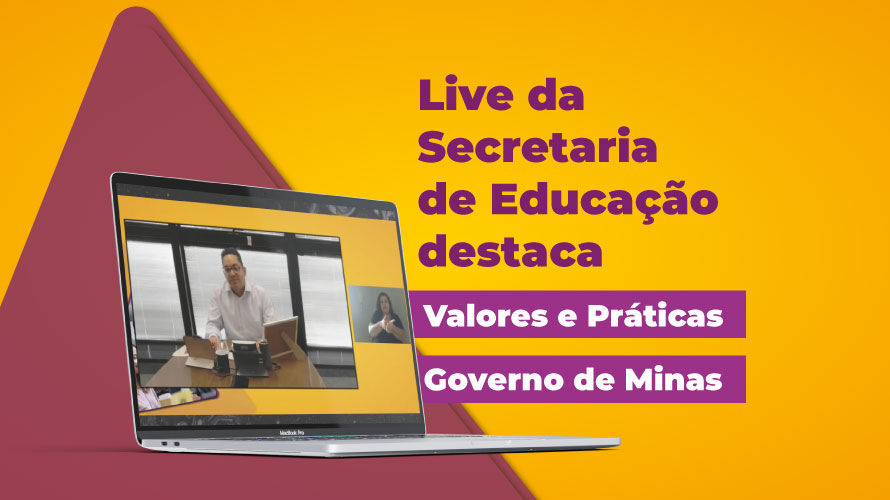 Live da Secretaria de Educação destaca

Valores e Práticas

Governo de Minas

MacBook Pro